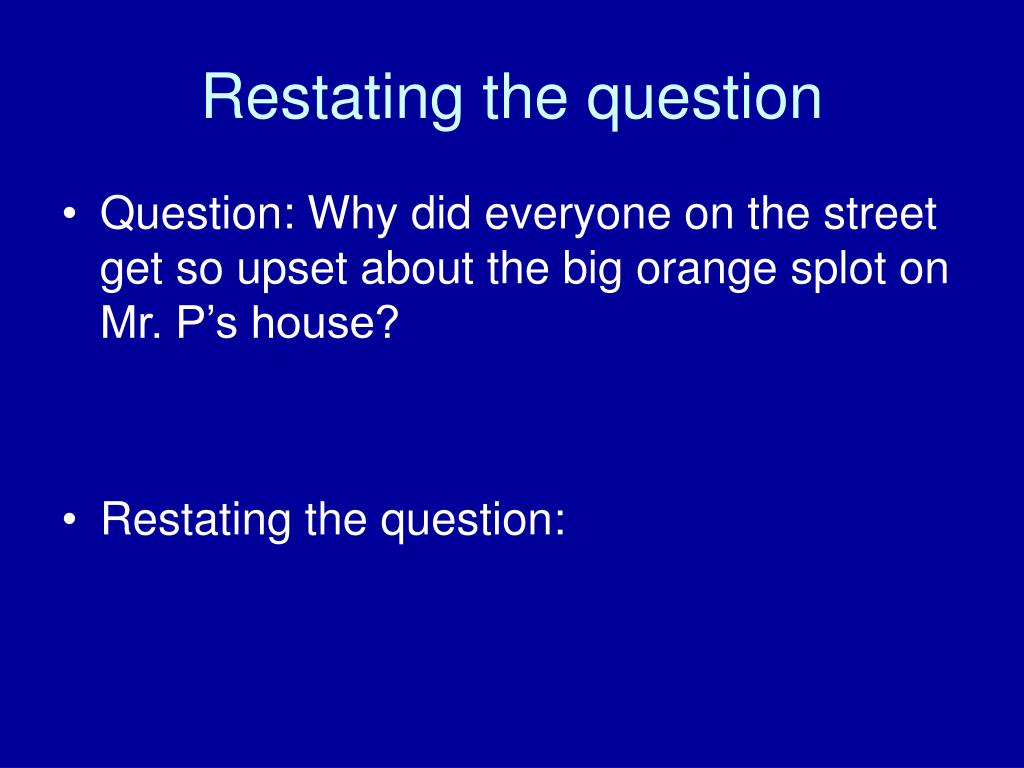 Restating the question

• Question: Why did everyone on the street get so upset about the big orange splot on Mr. P’s house?

• Restating the question: